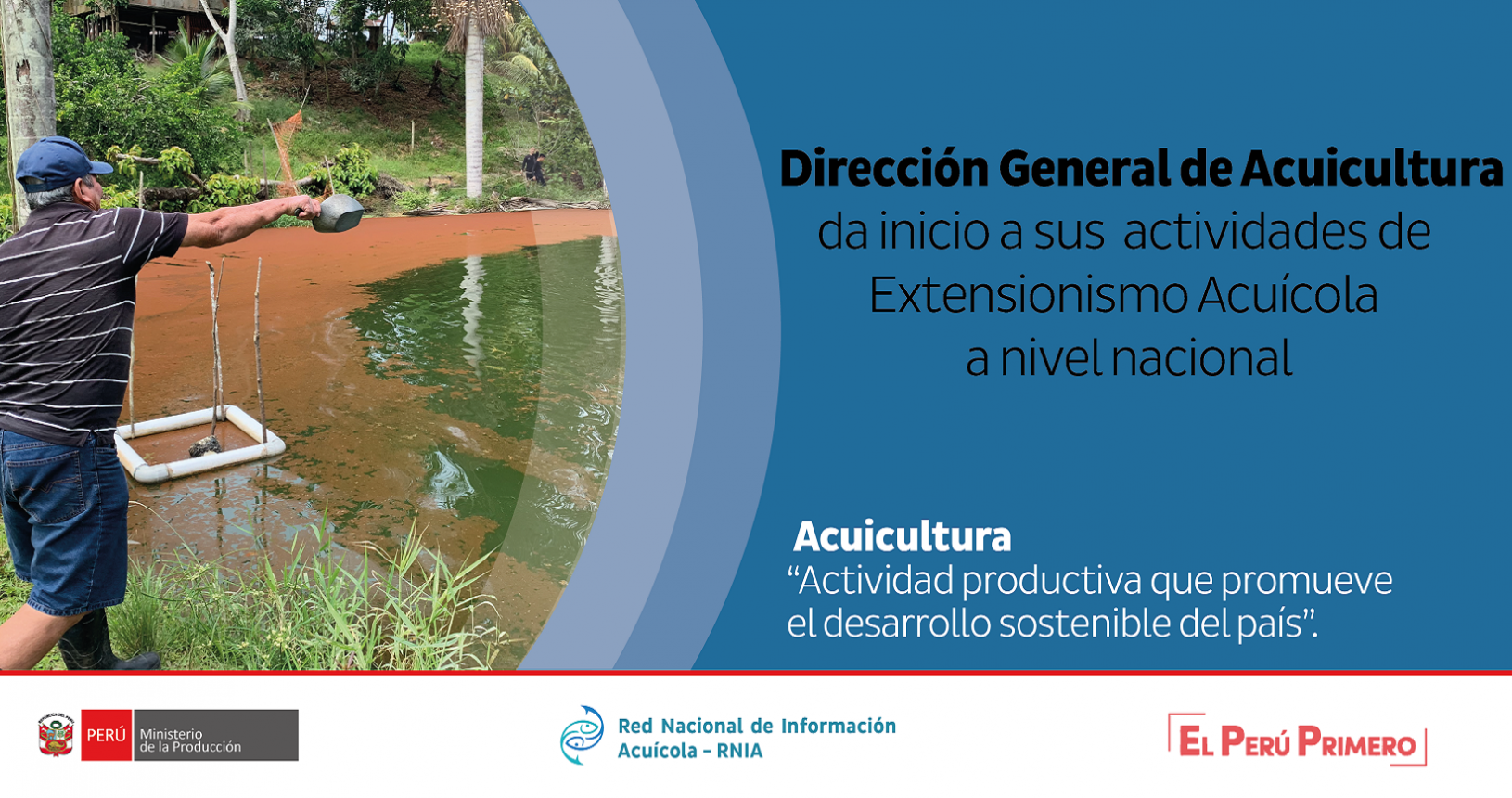 Dirección General de Acuicultura da inicio a sus actividades de Extensionismo Acuícola a nivel nacional

Acuicultura
“Actividad productiva que promueve el desarrollo sostenible del país”.

PERÚ Ministerio de la Producción

Red Nacional de Información Acuícola - RNIA

EL PERÚ PRIMERO